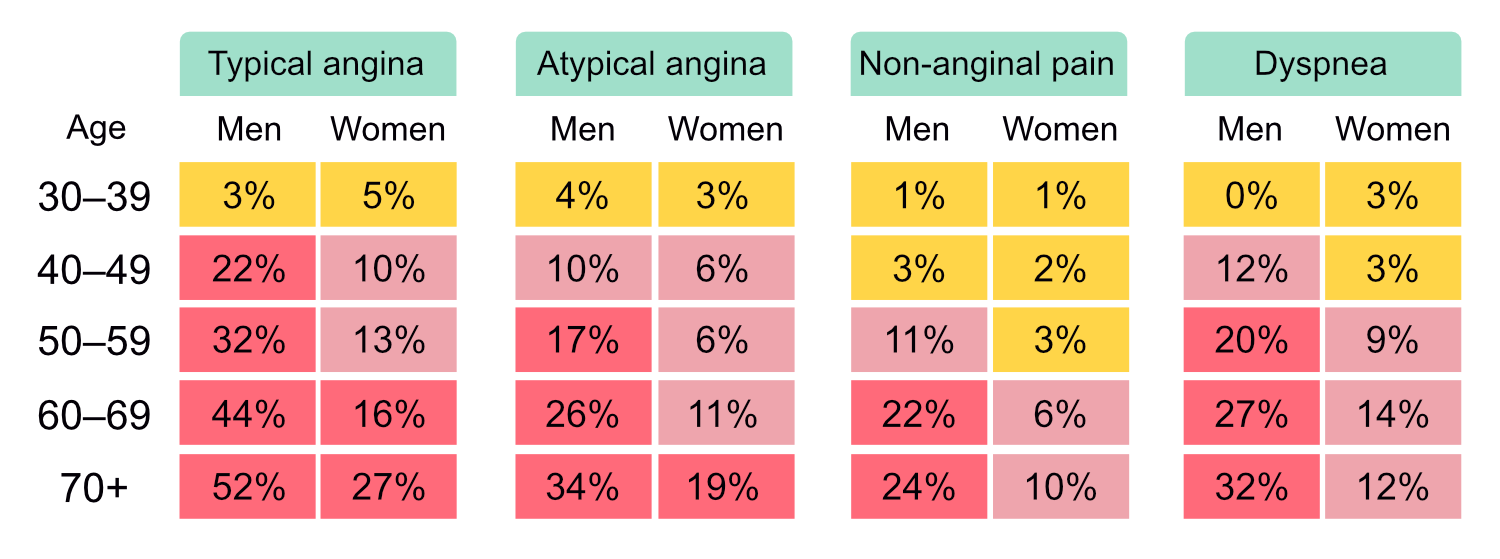 | | Typical angina | | Atypical angina | | Non-anginal pain | | Dyspnea | |
|---|---|---|---|---|---|---|---|---|
| Age | Men | Women | Men | Women | Men | Women | Men | Women |
| 30–39 | 3% | 5% | 4% | 3% | 1% | 1% | 0% | 3% |
| 40–49 | 22% | 10% | 10% | 6% | 3% | 2% | 12% | 3% |
| 50–59 | 32% | 13% | 17% | 6% | 11% | 3% | 20% | 9% |
| 60–69 | 44% | 16% | 26% | 11% | 22% | 6% | 27% | 14% |
| 70+ | 52% | 27% | 34% | 19% | 24% | 10% | 32% | 12% |